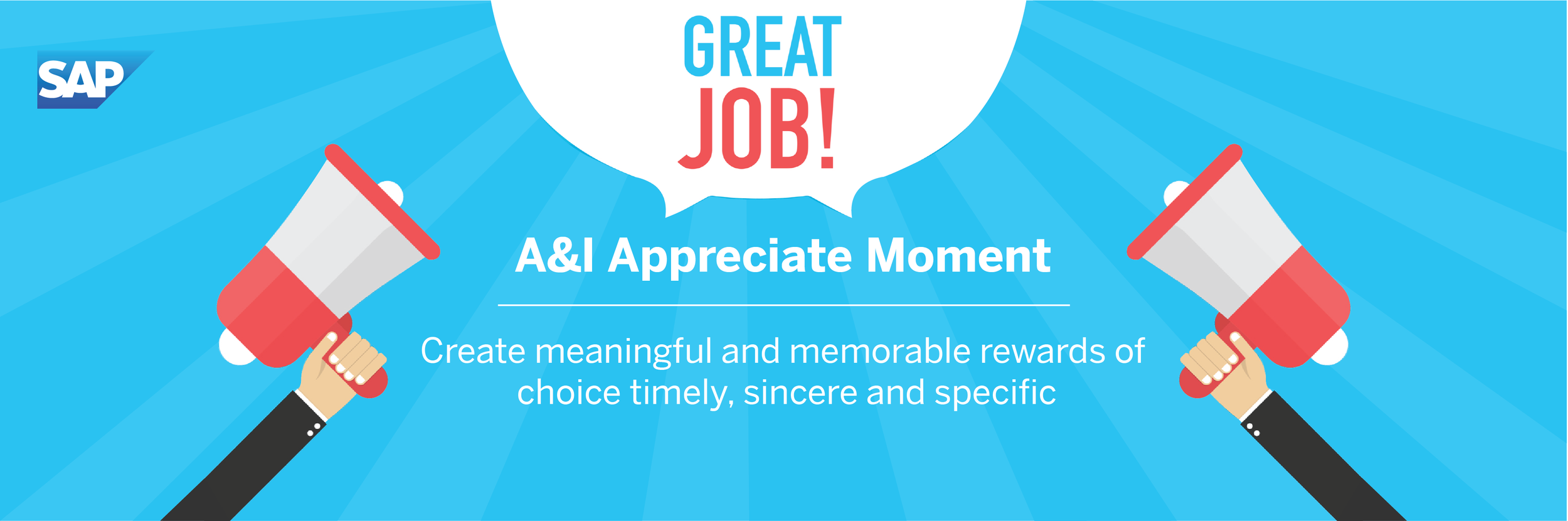 SAP

GREAT
JOB!

A&I Appreciate Moment

Create meaningful and memorable rewards of choice timely, sincere and specific